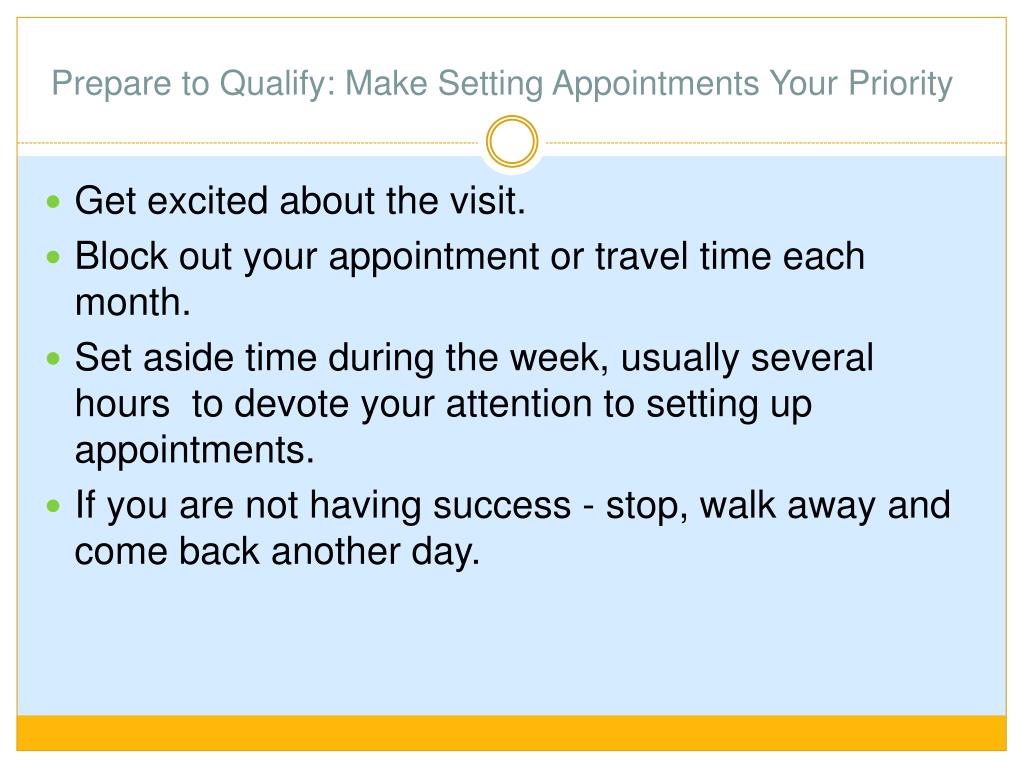 Prepare to Qualify: Make Setting Appointments Your Priority

- Get excited about the visit.
- Block out your appointment or travel time each month.
- Set aside time during the week, usually several hours  to devote your attention to setting up appointments.
- If you are not having success - stop, walk away and come back another day.